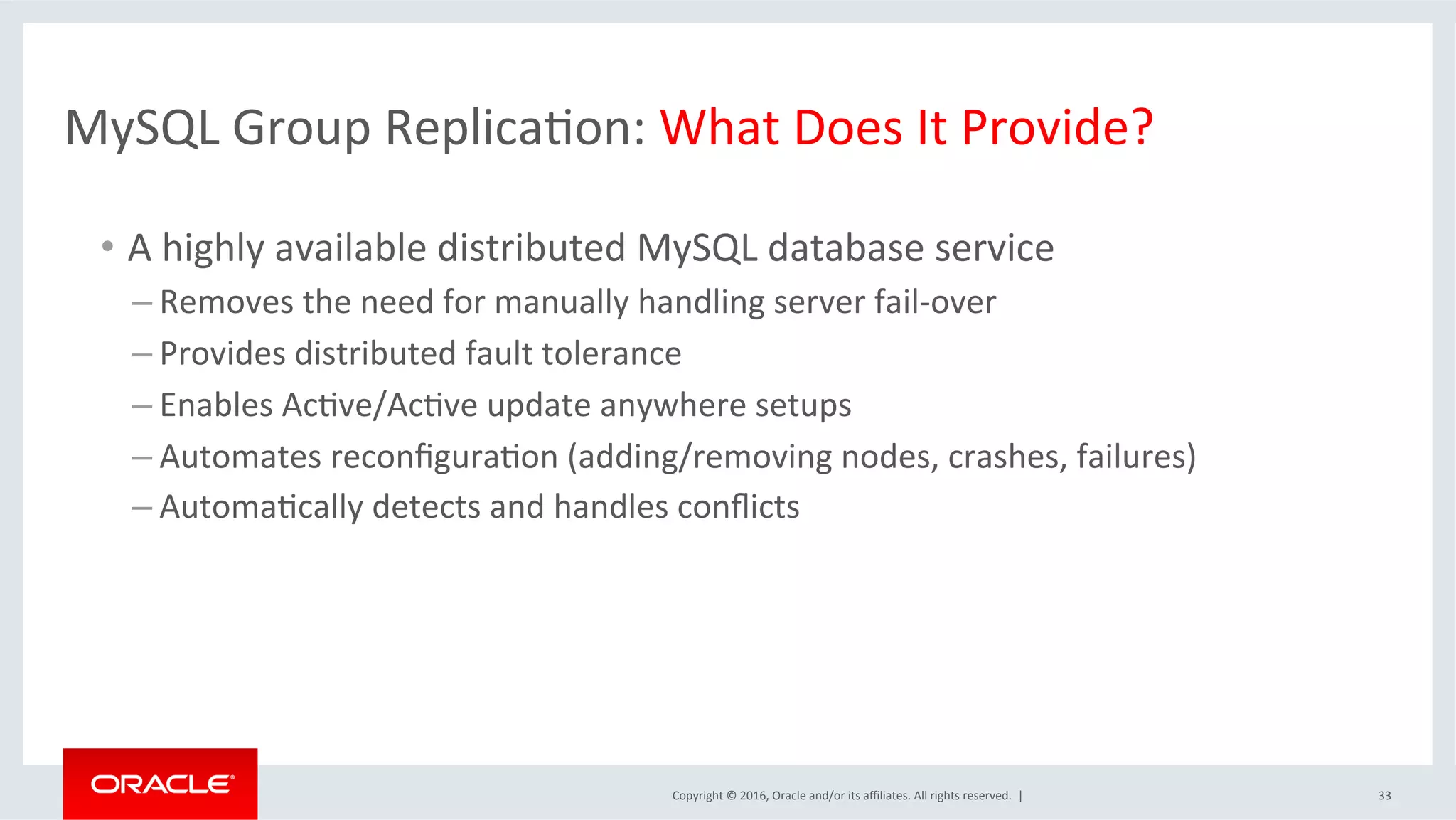 MySQL Group Replication: What Does It Provide?

• A highly available distributed MySQL database service
– Removes the need for manually handling server fail-over
– Provides distributed fault tolerance
– Enables Active/Active update anywhere setups
– Automates reconfiguration (adding/removing nodes, crashes, failures)
– Automatically detects and handles conflicts

ORACLE

Copyright © 2016, Oracle and/or its affiliates. All rights reserved. |

33